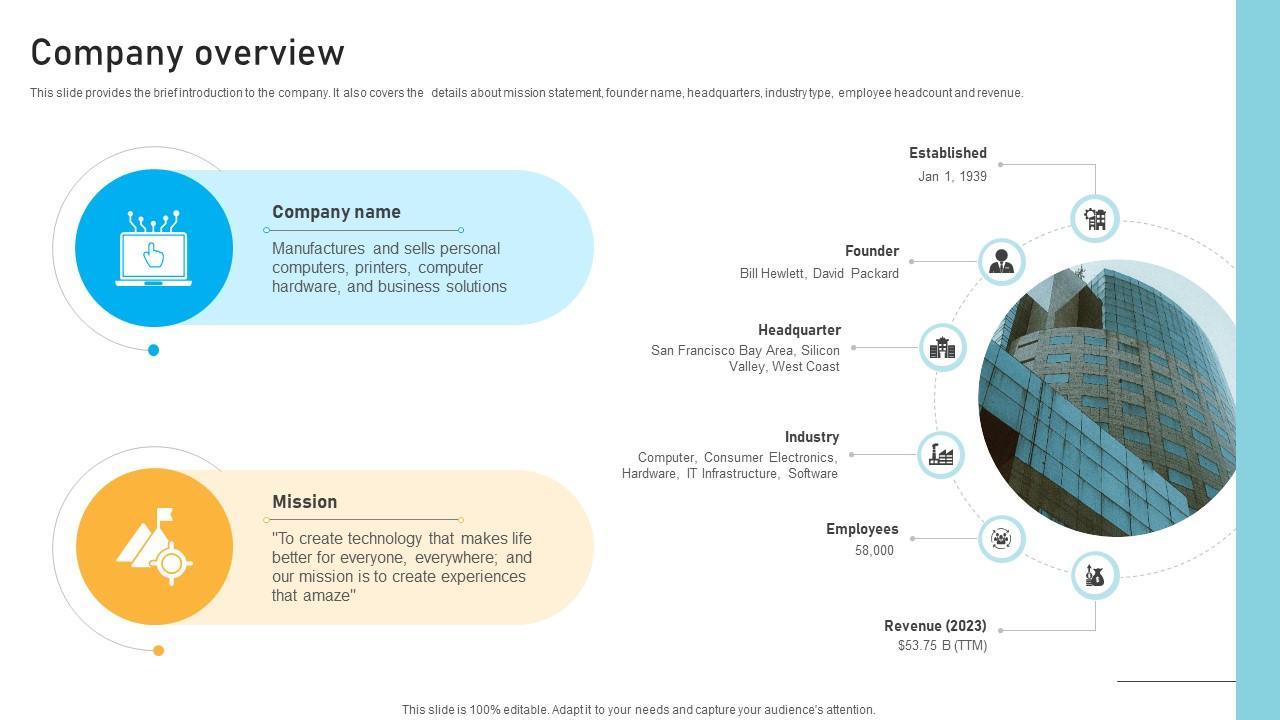 Company overview

This slide provides the brief introduction to the company. It also covers the details about mission statement, founder name, headquarters, industry type, employee headcount and revenue.

Company name

Manufactures and sells personal computers, printers, computer hardware, and business solutions

Mission

"To create technology that makes life better for everyone, everywhere; and our mission is to create experiences that amaze"

Established
Jan 1, 1939

Founder
Bill Hewlett, David Packard

Headquarter
San Francisco Bay Area, Silicon Valley, West Coast

Industry
Computer, Consumer Electronics, Hardware, IT Infrastructure, Software

Employees
58,000

Revenue (2023)
$53.75 B (TTM)

This slide is 100% editable. Adapt it to your needs and capture your audience's attention.